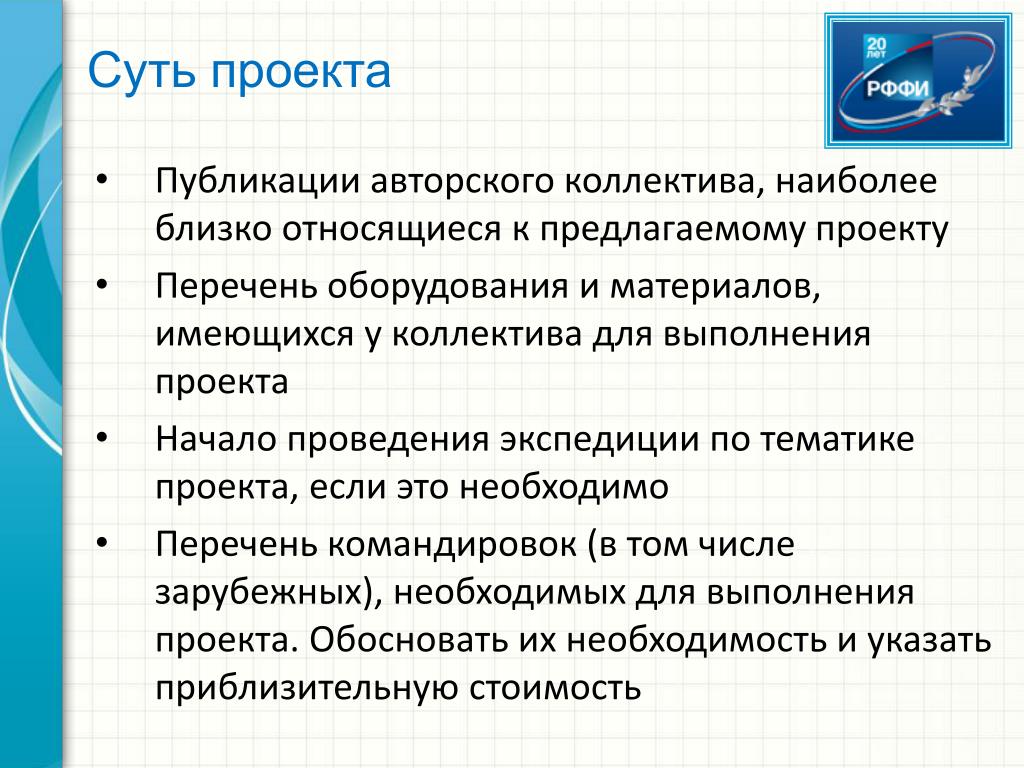 Суть проекта

20 ЛЕТ РФФИ

• Публикации авторского коллектива, наиболее близко относящиеся к предлагаемому проекту

• Перечень оборудования и материалов, имеющихся у коллектива для выполнения проекта

• Начало проведения экспедиции по тематике проекта, если это необходимо

• Перечень командировок (в том числе зарубежных), необходимых для выполнения проекта. Обосновать их необходимость и указать приблизительную стоимость